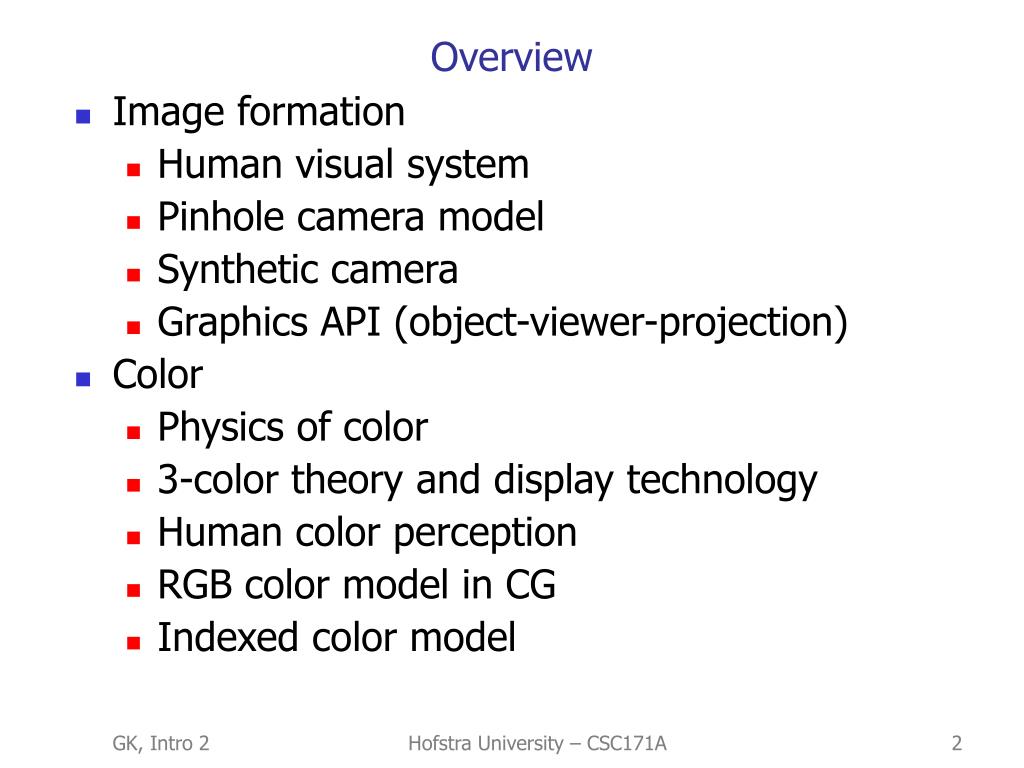 Overview

- Image formation
  - Human visual system
  - Pinhole camera model
  - Synthetic camera
  - Graphics API (object-viewer-projection)
- Color
  - Physics of color
  - 3-color theory and display technology
  - Human color perception
  - RGB color model in CG
  - Indexed color model

GK, Intro 2

Hofstra University – CSC171A

2